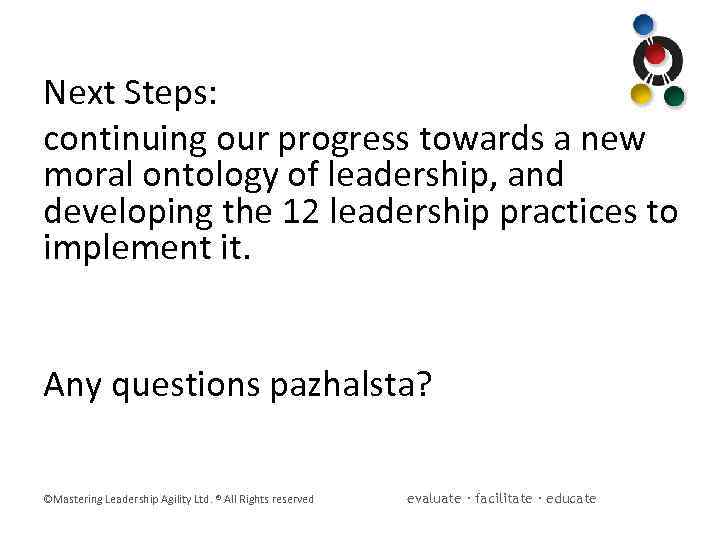 Next Steps:

continuing our progress towards a new moral ontology of leadership, and developing the 12 leadership practices to implement it.

Any questions pazhalsta?

©Mastering Leadership Agility Ltd. ® All Rights reserved

evaluate · facilitate · educate